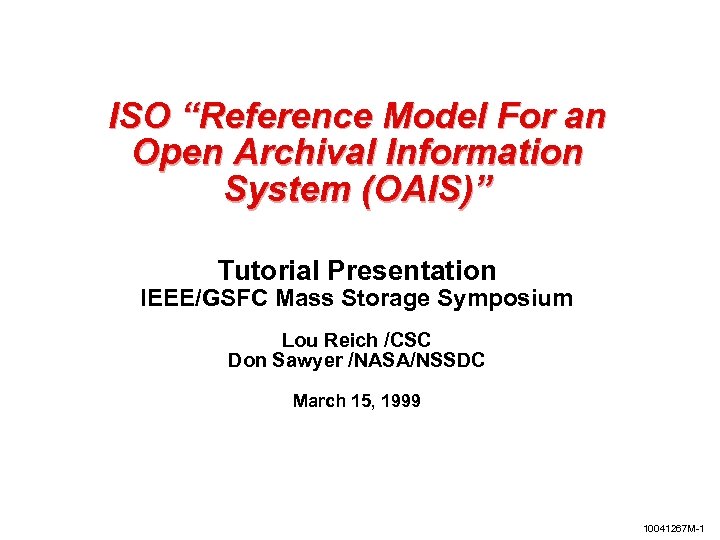 ISO “Reference Model For an Open Archival Information System (OAIS)”

Tutorial Presentation
IEEE/GSFC Mass Storage Symposium

Lou Reich /CSC
Don Sawyer /NASA/NSSDC

March 15, 1999

10041267M-1